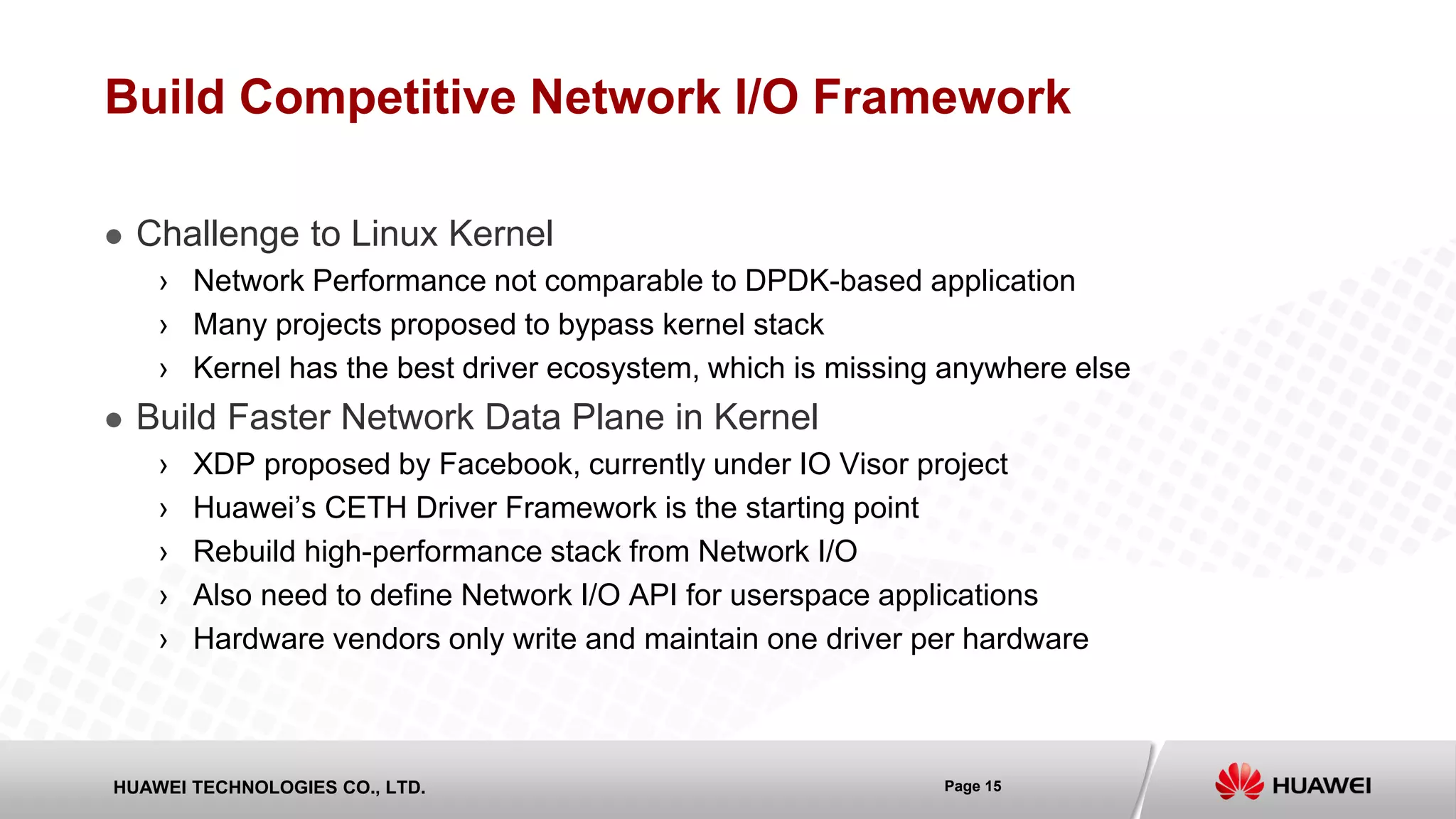 Build Competitive Network I/O Framework

● Challenge to Linux Kernel

› Network Performance not comparable to DPDK-based application

› Many projects proposed to bypass kernel stack

› Kernel has the best driver ecosystem, which is missing anywhere else

● Build Faster Network Data Plane in Kernel

› XDP proposed by Facebook, currently under IO Visor project

› Huawei’s CETH Driver Framework is the starting point

› Rebuild high-performance stack from Network I/O

› Also need to define Network I/O API for userspace applications

› Hardware vendors only write and maintain one driver per hardware

HUAWEI TECHNOLOGIES CO., LTD.

Page 15

HUAWEI